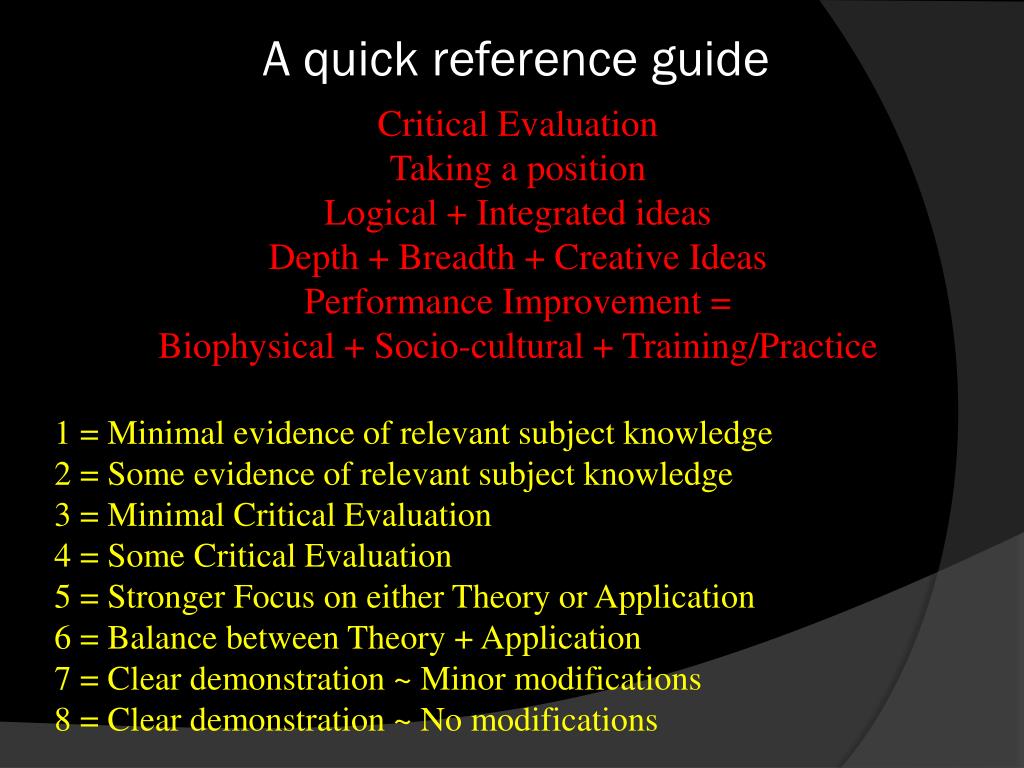 A quick reference guide

Critical Evaluation
Taking a position
Logical + Integrated ideas
Depth + Breadth + Creative Ideas
Performance Improvement =
Biophysical + Socio-cultural + Training/Practice

1 = Minimal evidence of relevant subject knowledge
2 = Some evidence of relevant subject knowledge
3 = Minimal Critical Evaluation
4 = Some Critical Evaluation
5 = Stronger Focus on either Theory or Application
6 = Balance between Theory + Application
7 = Clear demonstration ~ Minor modifications
8 = Clear demonstration ~ No modifications